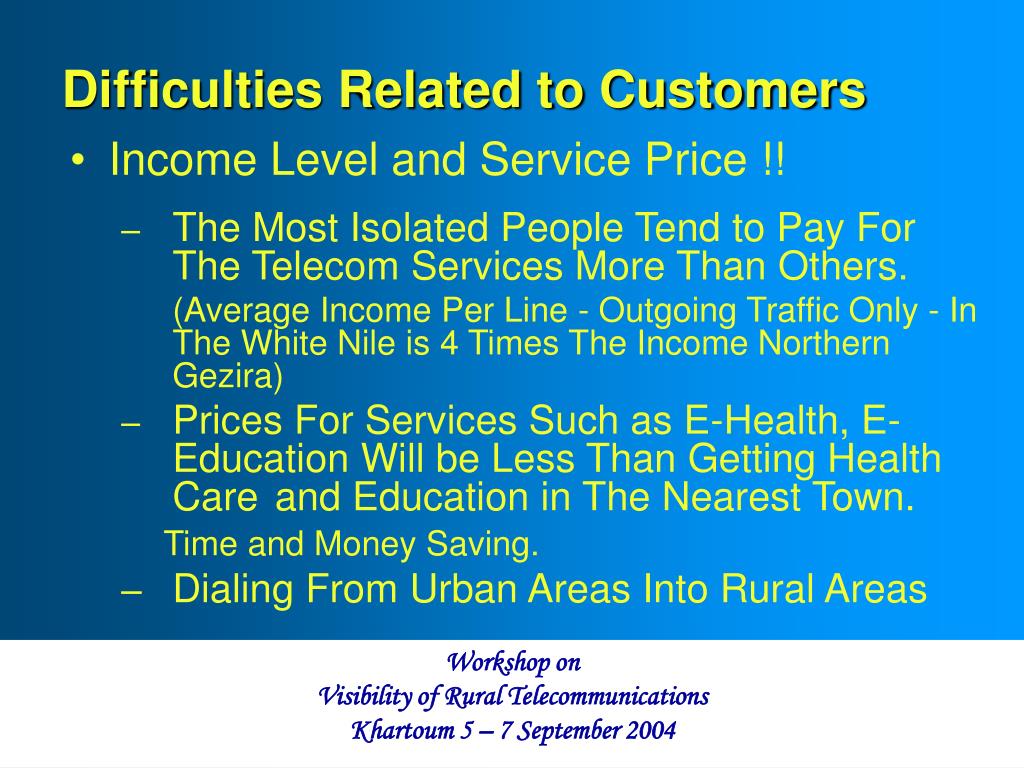 Difficulties Related to Customers

• Income Level and Service Price !!

– The Most Isolated People Tend to Pay For The Telecom Services More Than Others.

(Average Income Per Line - Outgoing Traffic Only - In The White Nile is 4 Times The Income Northern Gezira)

– Prices For Services Such as E-Health, E-Education Will be Less Than Getting Health Care and Education in The Nearest Town.

Time and Money Saving.

– Dialing From Urban Areas Into Rural Areas

Workshop on
Visibility of Rural Telecommunications
Khartoum 5 – 7 September 2004